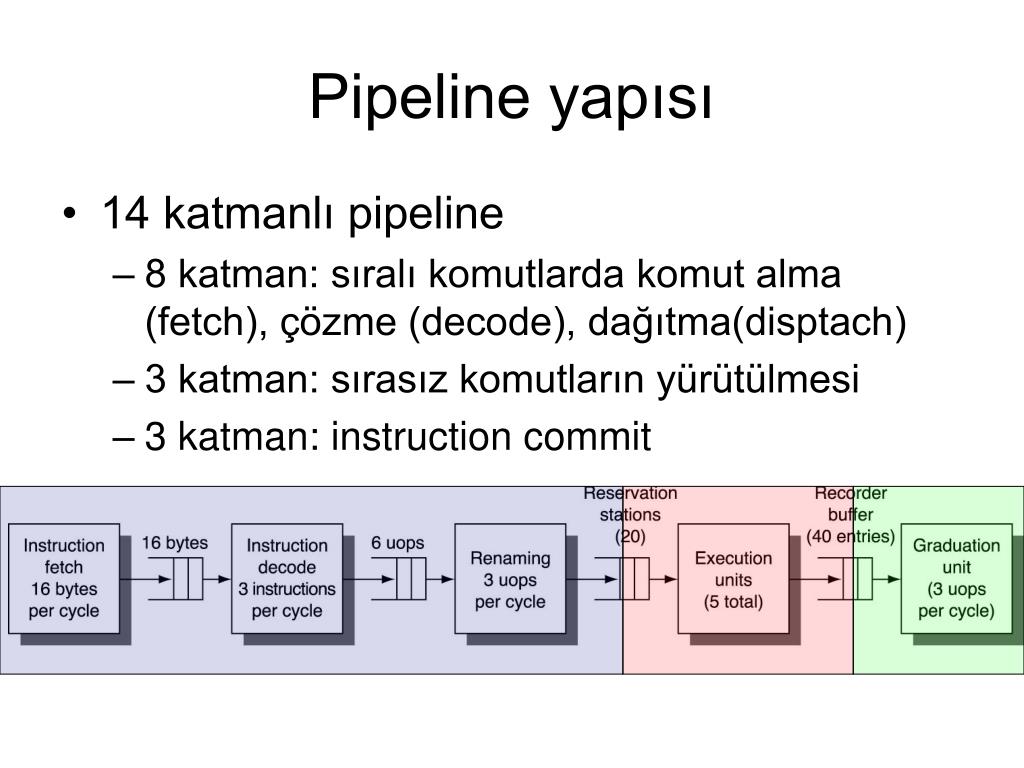 Pipeline yapısı

• 14 katmanlı pipeline
– 8 katman: sıralı komutlarda komut alma (fetch), çözme (decode), dağıtma(disptach)
– 3 katman: sırasız komutların yürütülmesi
– 3 katman: instruction commit

Instruction fetch 16 bytes per cycle

16 bytes

Instruction decode 3 instructions per cycle

6 uops

Renaming 3 uops per cycle

Reservation stations (20)

Execution units (5 total)

Recorder buffer (40 entries)

Graduation unit (3 uops per cycle)